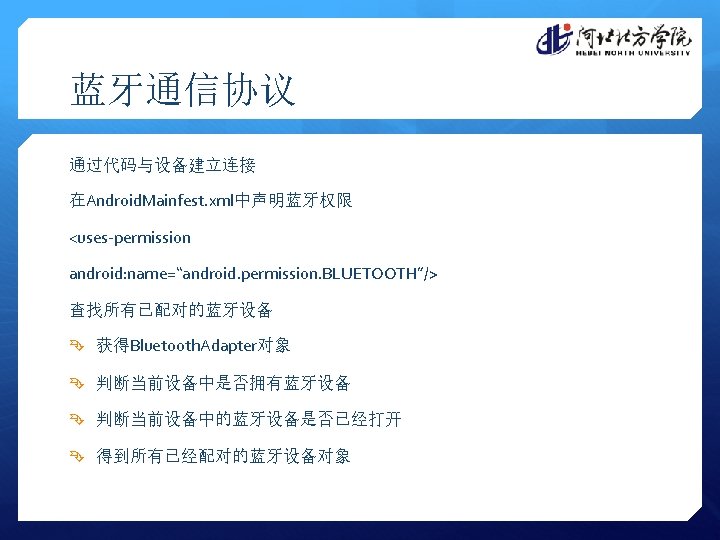 河北北方学院
HEBEI NORTH UNIVERSITY

蓝牙通信协议

通过代码与设备建立连接

在AndroidMainfest.xml中声明蓝牙权限

<uses-permission

android:name="android.permission.BLUETOOTH"/>

查找所有已配对的蓝牙设备

获得BluetoothAdapter对象

判断当前设备中是否拥有蓝牙设备

判断当前设备中的蓝牙设备是否已经打开

得到所有已经配对的蓝牙设备对象